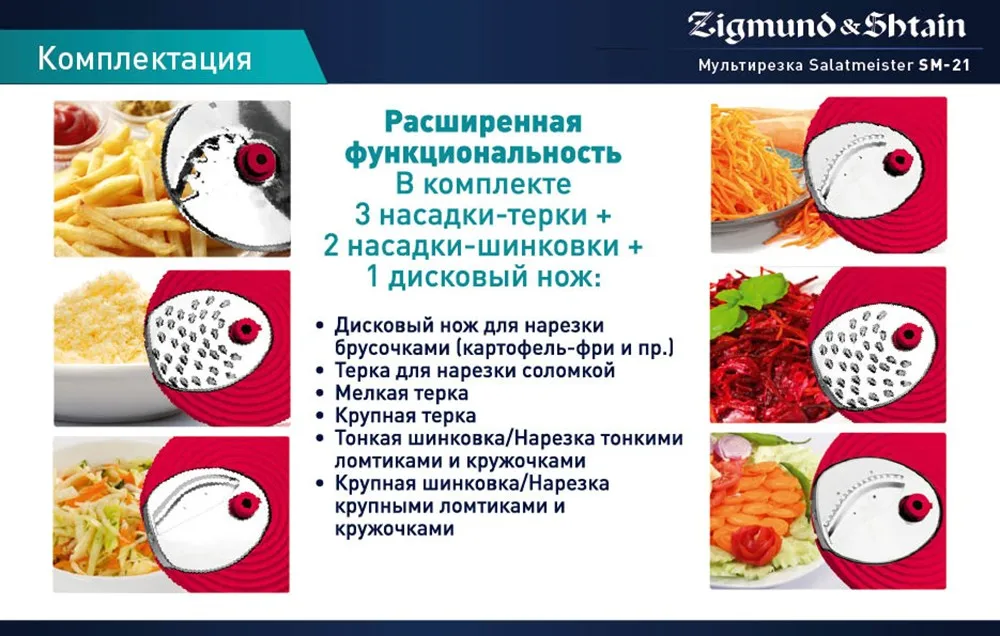 Комплектация

Zigmund & Shtain
Мультирезка Salatmeister SM-21

Расширенная функциональность
В комплекте
3 насадки-терки +
2 насадки-шинковки +
1 дисковый нож:

• Дисковый нож для нарезки брусочками (картофель-фри и пр.)
• Терка для нарезки соломкой
• Мелкая терка
• Крупная терка
• Тонкая шинковка/Нарезка тонкими ломтиками и кружочками
• Крупная шинковка/Нарезка крупными ломтиками и кружочками